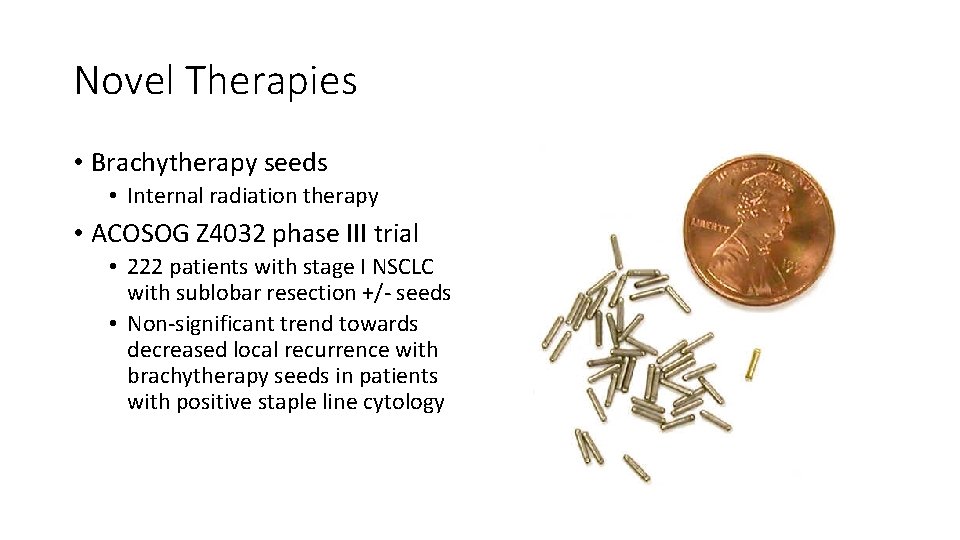 Novel Therapies

• Brachytherapy seeds
  • Internal radiation therapy
• ACOSOG Z4032 phase III trial
  • 222 patients with stage I NSCLC with sublobar resection +/- seeds
  • Non-significant trend towards decreased local recurrence with brachytherapy seeds in patients with positive staple line cytology

LIBERTY